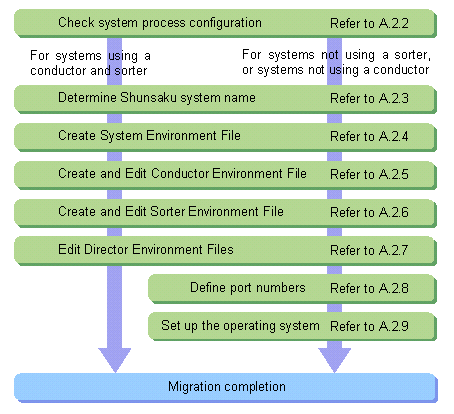 Check system process configuration Refer to A.2.2

For systems using a conductor and sorter

For systems not using a sorter, or systems not using a conductor

Determine Shunsaku system name Refer to A.2.3

Create System Environment File Refer to A.2.4

Create and Edit Conductor Environment File Refer to A.2.5

Create and Edit Sorter Environment File Refer to A.2.6

Edit Director Environment Files Refer to A.2.7

Define port numbers Refer to A.2.8

Set up the operating system Refer to A.2.9

Migration completion